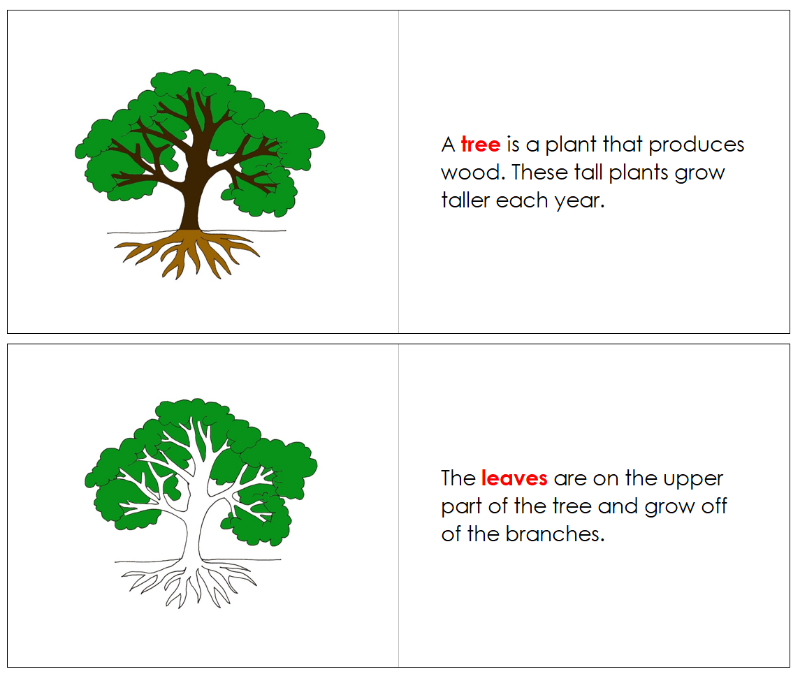 A tree is a plant that produces wood. These tall plants grow taller each year.

The leaves are on the upper part of the tree and grow off of the branches.